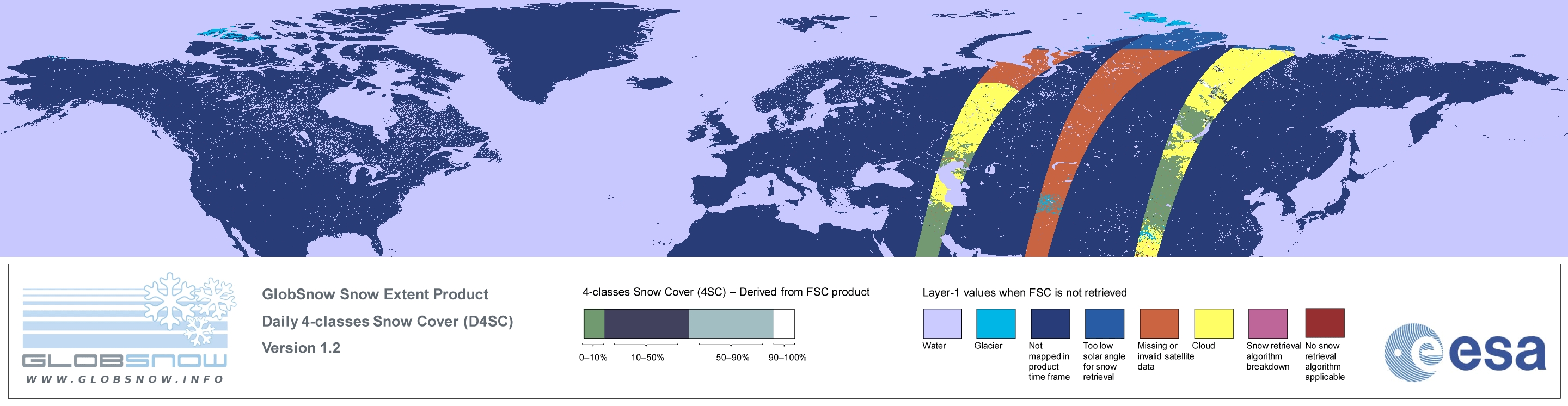 GLOBSNOW
WWW.GLOBSNOW.INFO

GlobSnow Snow Extent Product
Daily 4-classes Snow Cover (D4SC)
Version 1.2

4-classes Snow Cover (4SC) – Derived from FSC product

0–10%
10–50%
50–90%
90–100%

Layer-1 values when FSC is not retrieved

Water
Glacier
Not mapped in product time frame
Too low solar angle for snow retrieval
Missing or invalid satellite data
Cloud
Snow retrieval algorithm breakdown
No snow retrieval algorithm applicable

esa